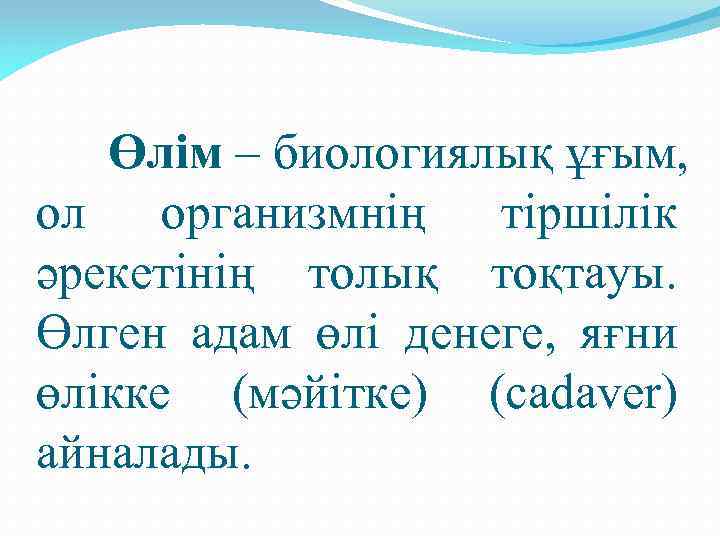 Өлім – биологиялық ұғым, ол организмнің тіршілік әрекетінің толық тоқтауы. Өлген адам өлі денеге, яғни өлікке (мәйітке) (cadaver) айналады.